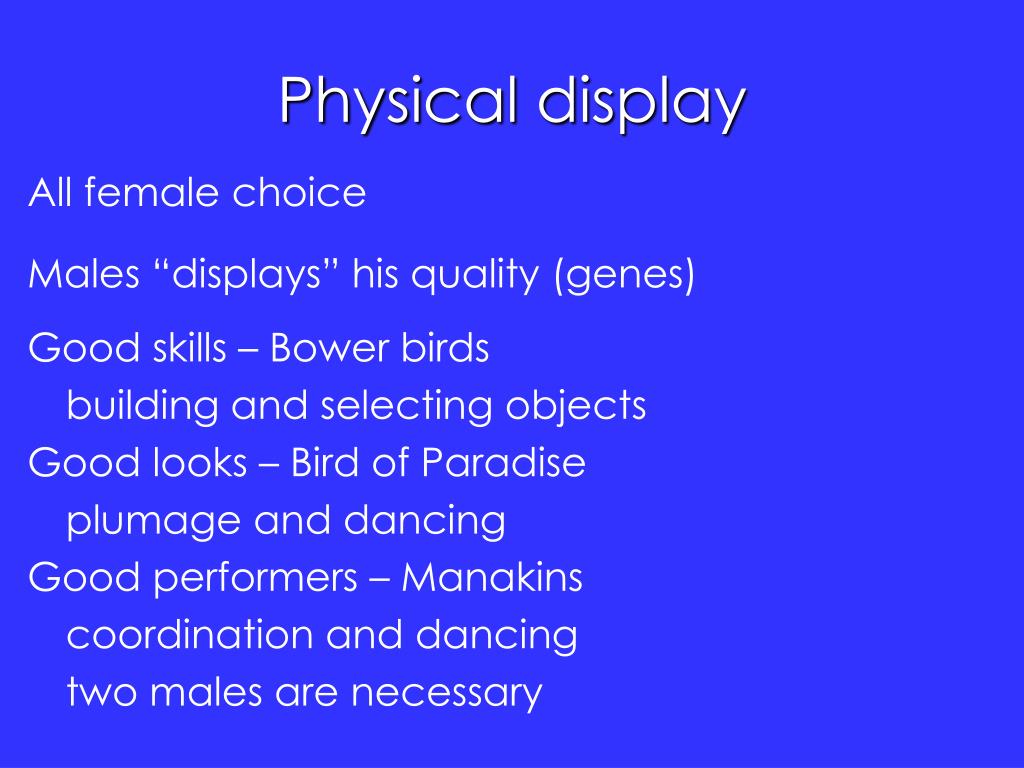 Physical display

All female choice

Males “displays” his quality (genes)

Good skills – Bower birds
building and selecting objects
Good looks – Bird of Paradise
plumage and dancing
Good performers – Manakins
coordination and dancing
two males are necessary